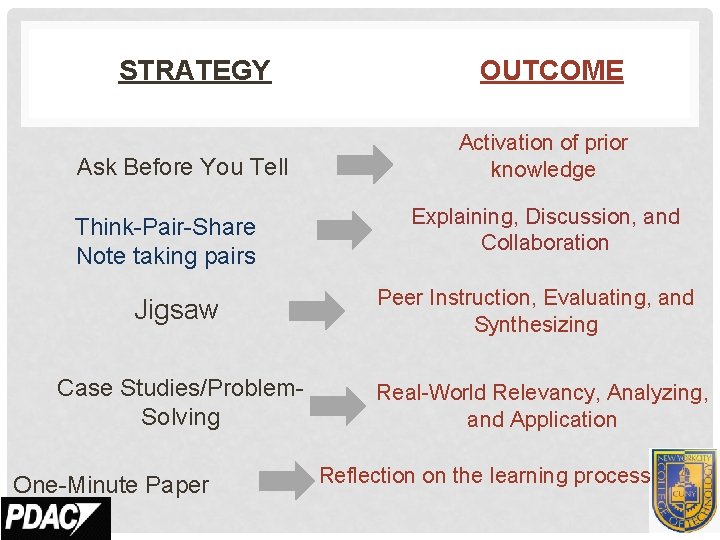 STRATEGY

OUTCOME

Ask Before You Tell

Activation of prior knowledge

Think-Pair-Share
Note taking pairs

Explaining, Discussion, and Collaboration

Jigsaw

Peer Instruction, Evaluating, and Synthesizing

Case Studies/Problem-Solving

Real-World Relevancy, Analyzing, and Application

One-Minute Paper

Reflection on the learning process

PDAC

NEW YORK CITY COLLEGE OF TECHNOLOGY CUNY